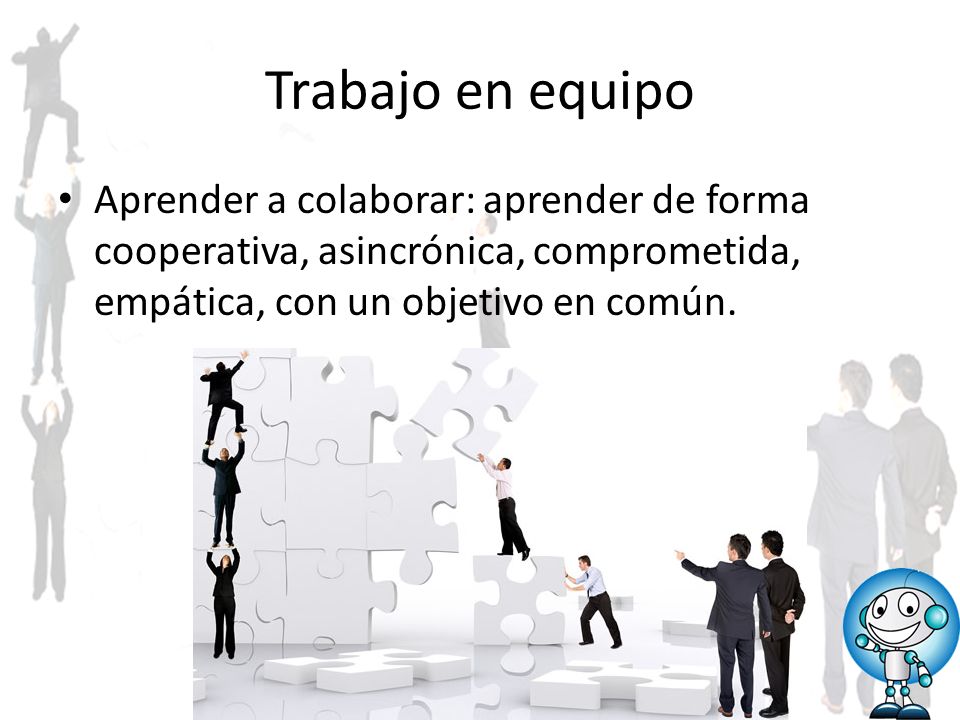 Trabajo en equipo

• Aprender a colaborar: aprender de forma cooperativa, asincrónica, comprometida, empática, con un objetivo en común.